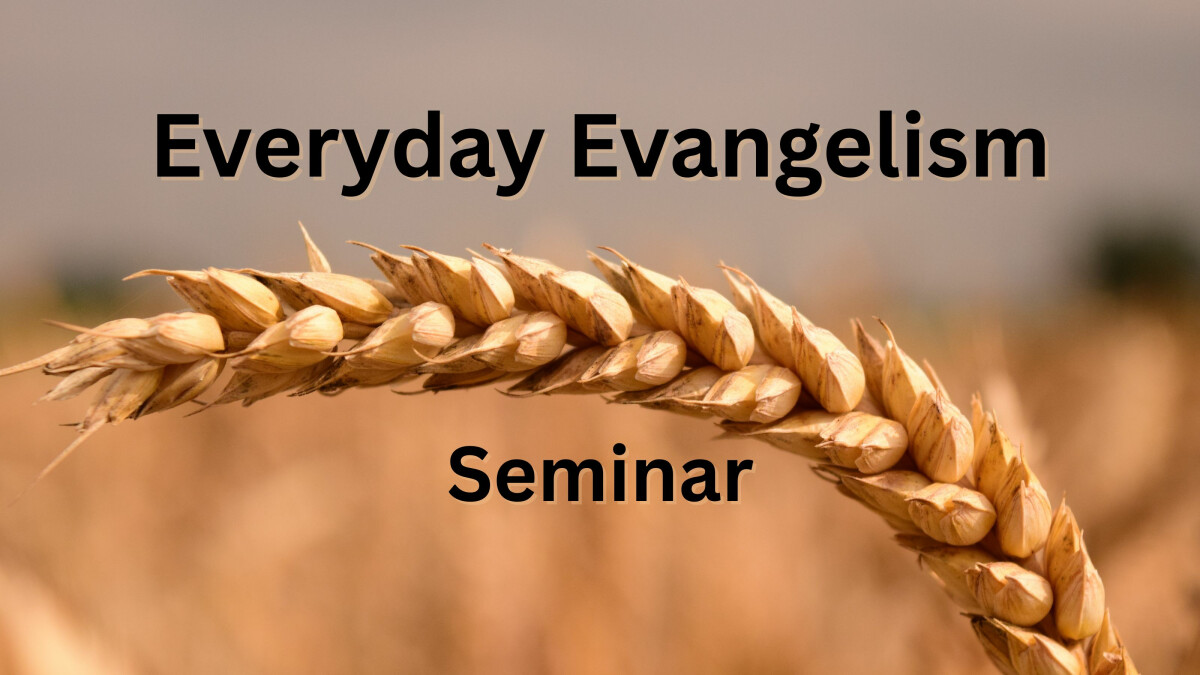 Everyday Evangelism

Seminar